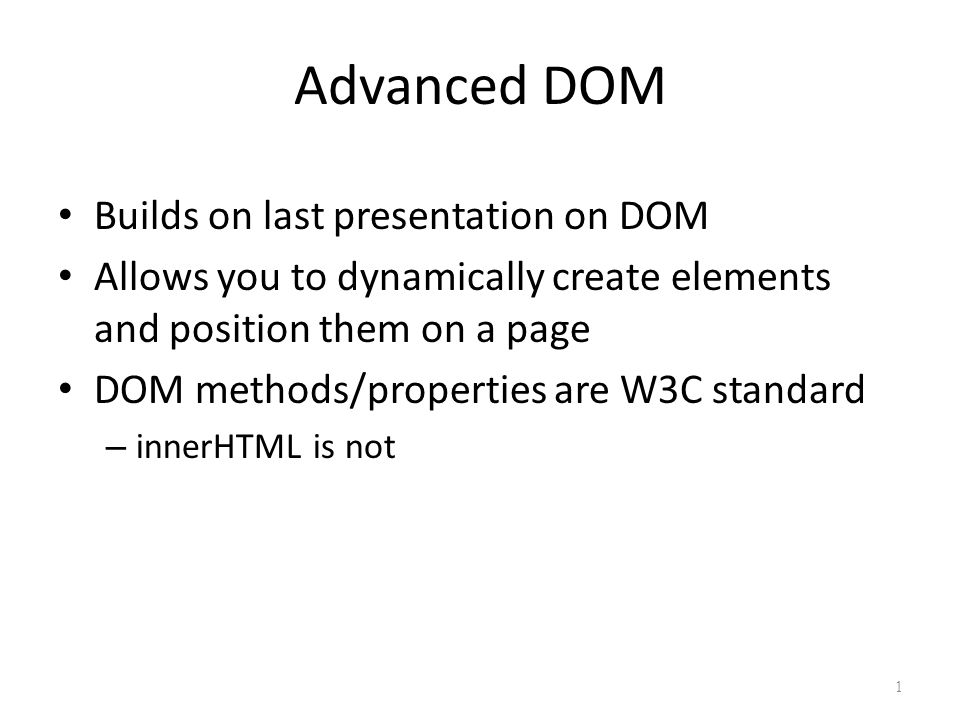 Advanced DOM

• Builds on last presentation on DOM
• Allows you to dynamically create elements and position them on a page
• DOM methods/properties are W3C standard
– innerHTML is not

1